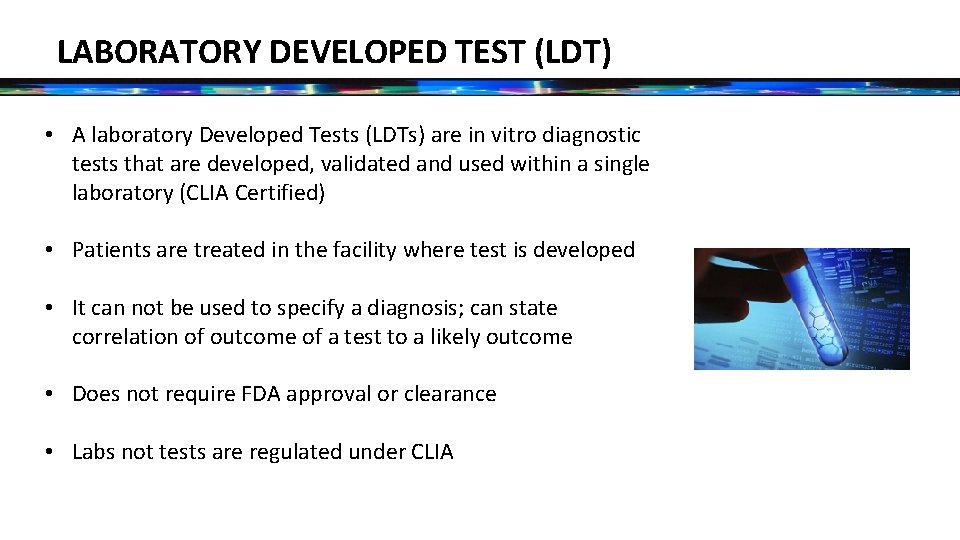 LABORATORY DEVELOPED TEST (LDT)

• A laboratory Developed Tests (LDTs) are in vitro diagnostic tests that are developed, validated and used within a single laboratory (CLIA Certified)

• Patients are treated in the facility where test is developed

• It can not be used to specify a diagnosis; can state correlation of outcome of a test to a likely outcome

• Does not require FDA approval or clearance

• Labs not tests are regulated under CLIA